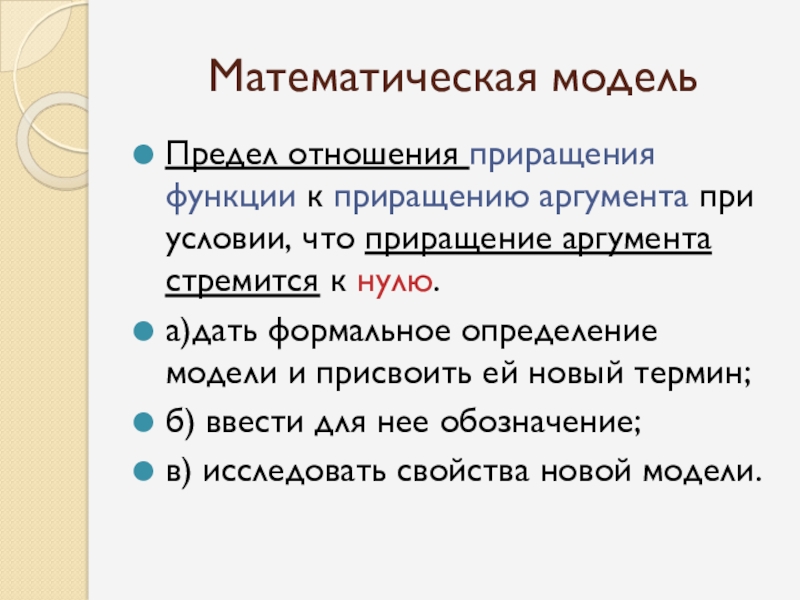 Математическая модель

Предел отношения приращения функции к приращению аргумента при условии, что приращение аргумента стремится к нулю.

а)дать формальное определение модели и присвоить ей новый термин;

б) ввести для нее обозначение;

в) исследовать свойства новой модели.